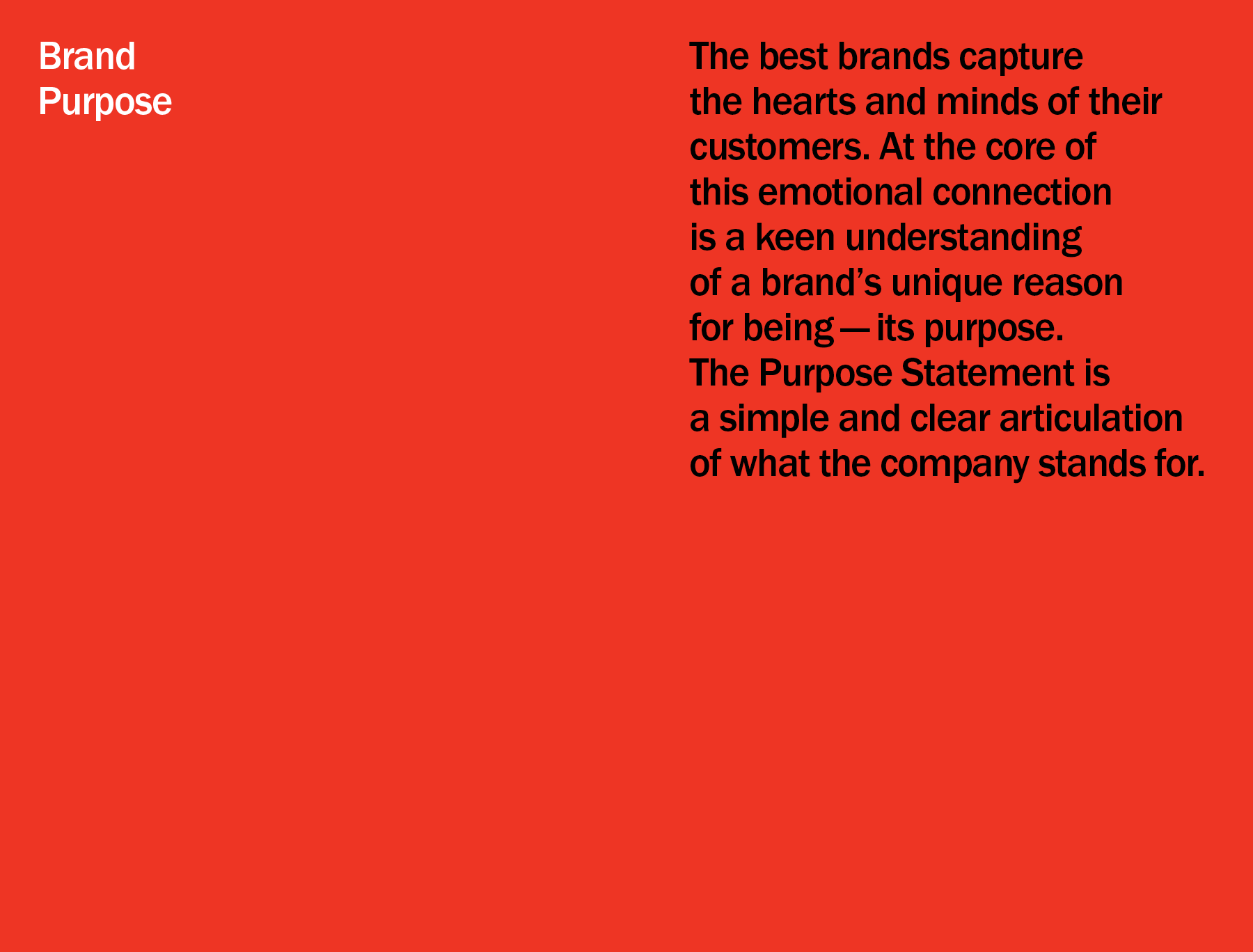 Brand
Purpose

The best brands capture the hearts and minds of their customers. At the core of this emotional connection is a keen understanding of a brand's unique reason for being — its purpose. The Purpose Statement is a simple and clear articulation of what the company stands for.